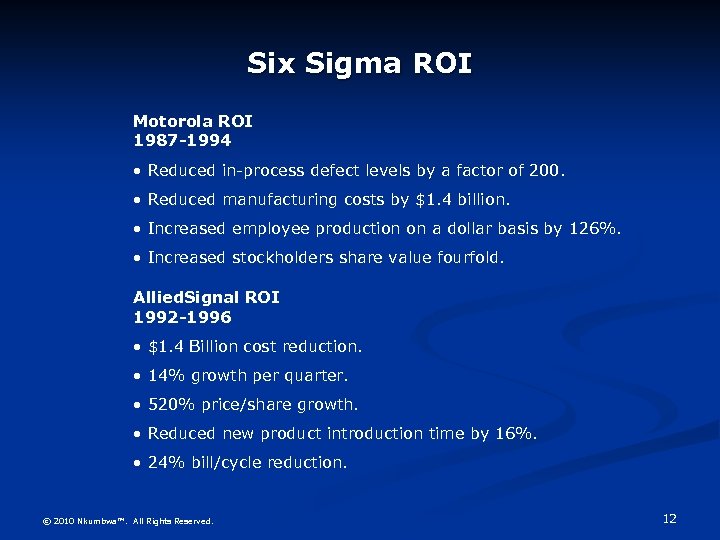 Six Sigma ROI

Motorola ROI
1987-1994

• Reduced in-process defect levels by a factor of 200.

• Reduced manufacturing costs by \$1.4 billion.

• Increased employee production on a dollar basis by 126%.

• Increased stockholders share value fourfold.

AlliedSignal ROI
1992-1996

• \$1.4 Billion cost reduction.

• 14% growth per quarter.

• 520% price/share growth.

• Reduced new product introduction time by 16%.

• 24% bill/cycle reduction.

© 2010 Nkumbwa™. All Rights Reserved.

12